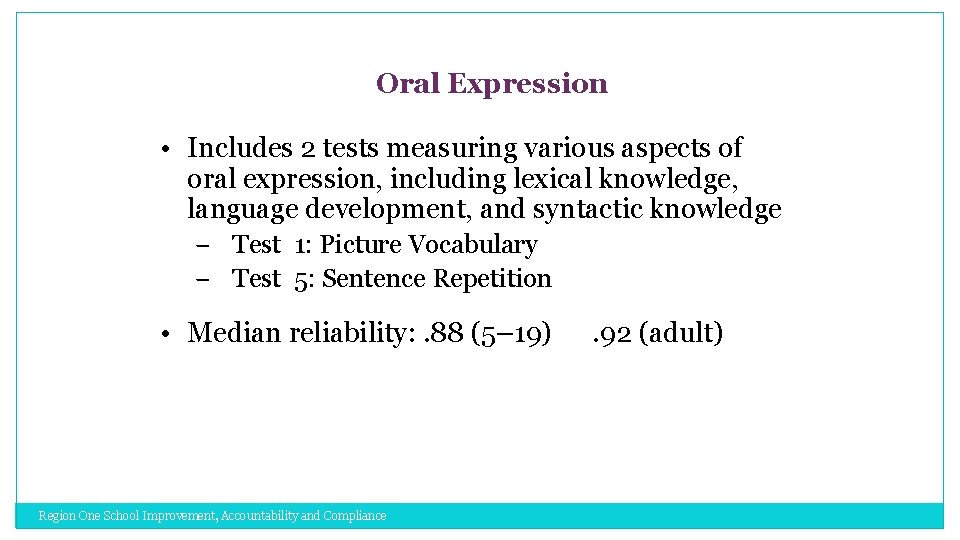 Oral Expression

• Includes 2 tests measuring various aspects of oral expression, including lexical knowledge, language development, and syntactic knowledge

– Test 1: Picture Vocabulary
– Test 5: Sentence Repetition

• Median reliability: .88 (5–19) .92 (adult)

Region One School Improvement, Accountability and Compliance